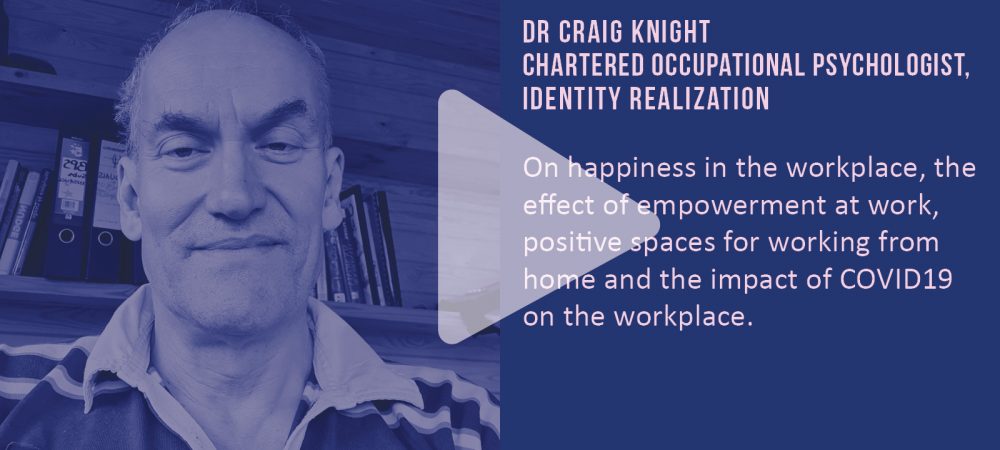 DR CRAIG KNIGHT
CHARTERED OCCUPATIONAL PSYCHOLOGIST, IDENTITY REALIZATION

On happiness in the workplace, the effect of empowerment at work, positive spaces for working from home and the impact of COVID19 on the workplace.